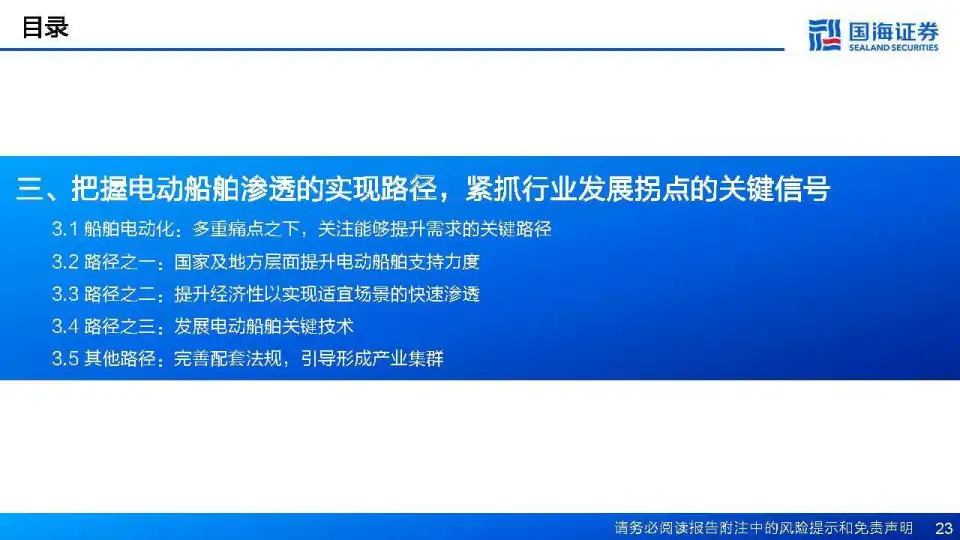 目录

国海证券
SEALAND SECURITIES

三、把握电动船舶渗透的实现路径，紧抓行业发展拐点的关键信号

3.1 船舶电动化：多重痛点之下，关注能够提升需求的关键路径

3.2 路径之一：国家及地方层面提升电动船舶支持力度

3.3 路径之二：提升经济性以实现适宜场景的快速渗透

3.4 路径之三：发展电动船舶关键技术

3.5 其他路径：完善配套法规，引导形成产业集群

请务必阅读报告附注中的风险提示和免责声明 23